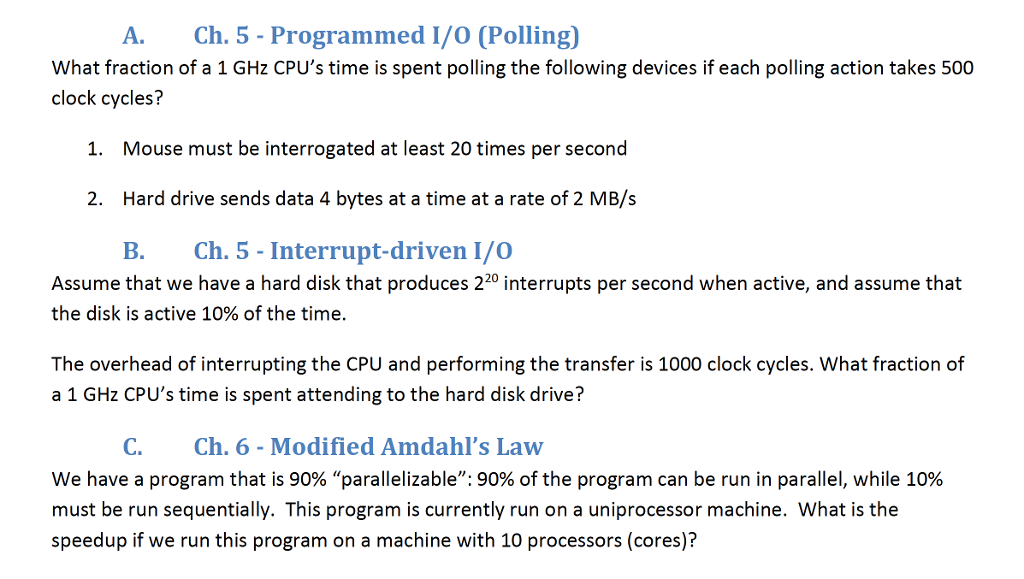 A. Ch. 5 - Programmed I/O (Polling)

What fraction of a 1 GHz CPU's time is spent polling the following devices if each polling action takes 500 clock cycles?

1. Mouse must be interrogated at least 20 times per second

2. Hard drive sends data 4 bytes at a time at a rate of 2 MB/s

B. Ch. 5 - Interrupt-driven I/O

Assume that we have a hard disk that produces $2^{20}$ interrupts per second when active, and assume that the disk is active 10% of the time.

The overhead of interrupting the CPU and performing the transfer is 1000 clock cycles. What fraction of a 1 GHz CPU's time is spent attending to the hard disk drive?

C. Ch. 6 - Modified Amdahl's Law

We have a program that is 90% "parallelizable": 90% of the program can be run in parallel, while 10% must be run sequentially. This program is currently run on a uniprocessor machine. What is the speedup if we run this program on a machine with 10 processors (cores)?